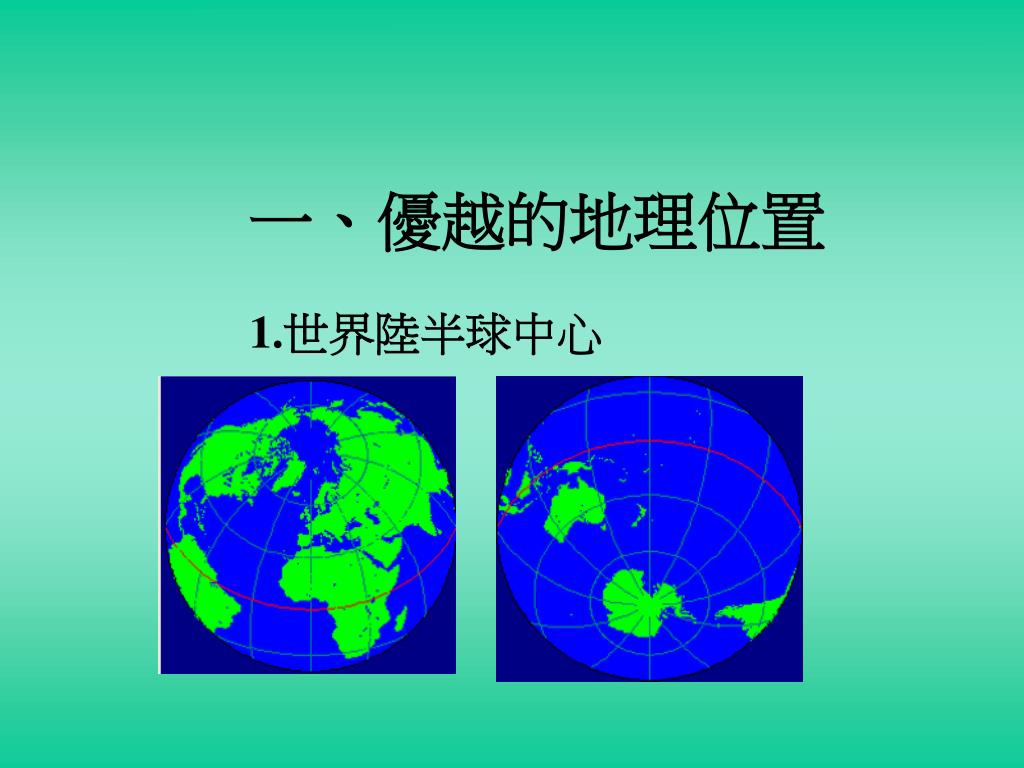 一、優越的地理位置

1.世界陸半球中心